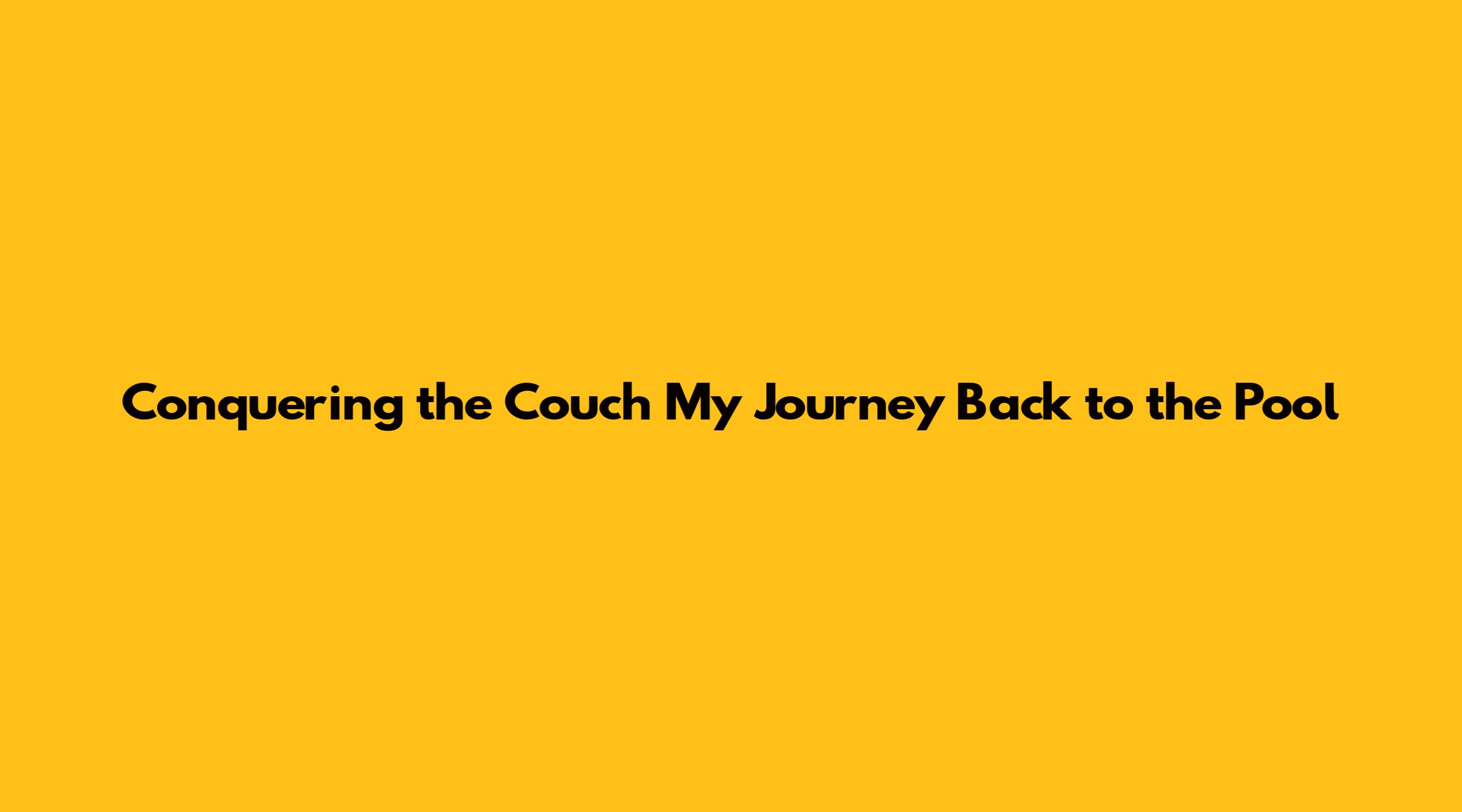 Conquering the Couch My Journey Back to the Pool